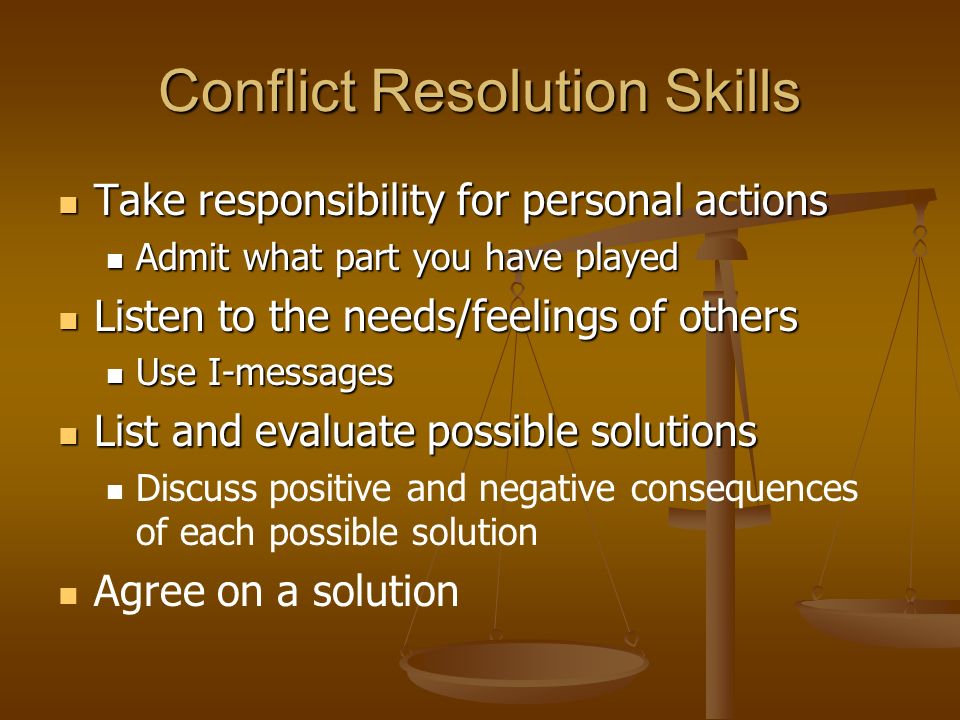 Conflict Resolution Skills

- Take responsibility for personal actions
  - Admit what part you have played
- Listen to the needs/feelings of others
  - Use I-messages
- List and evaluate possible solutions
  - Discuss positive and negative consequences of each possible solution
- Agree on a solution